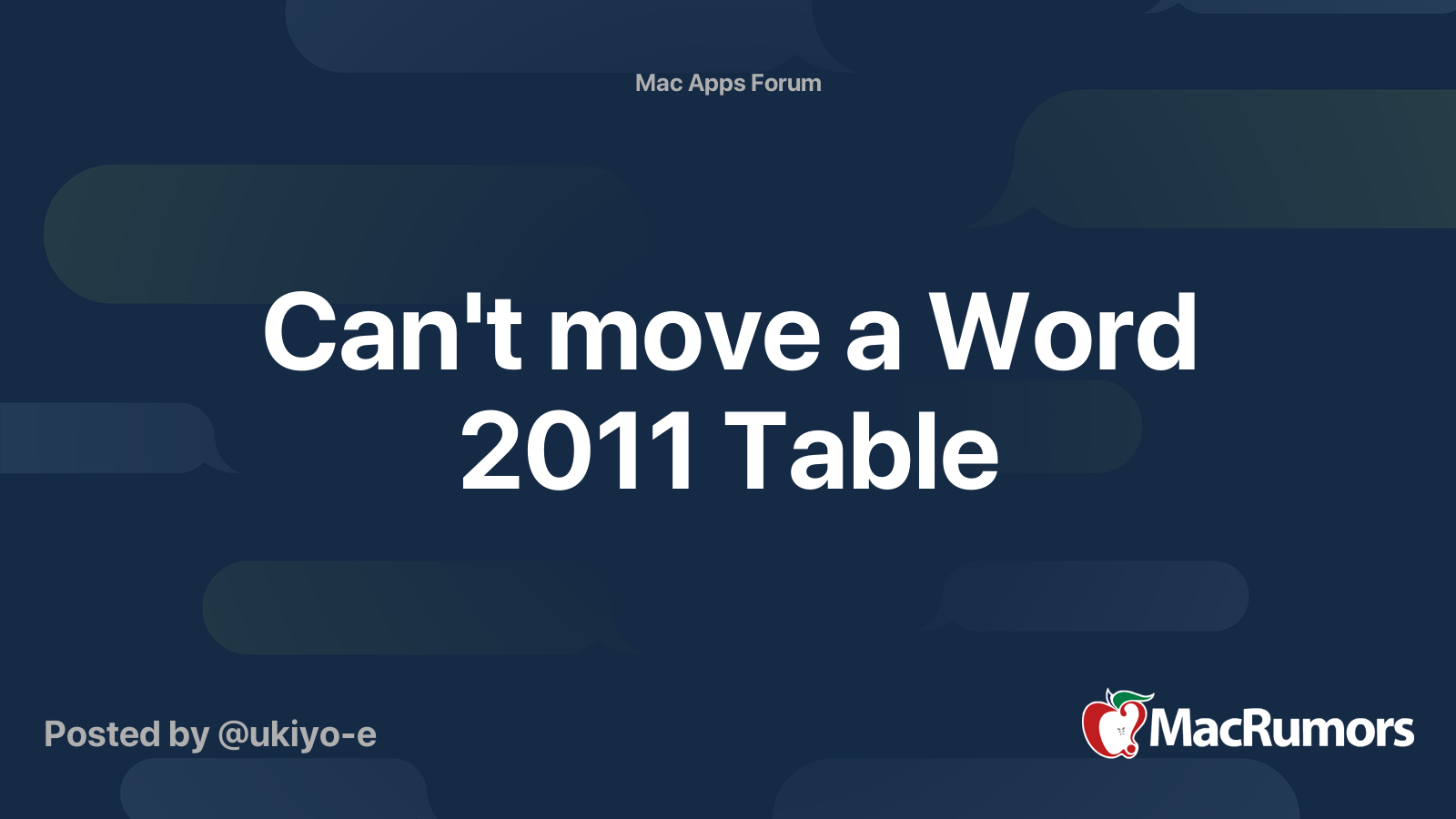 Mac Apps Forum

Can't move a Word 2011 Table

Posted by @ukiyo-e

MacRumors